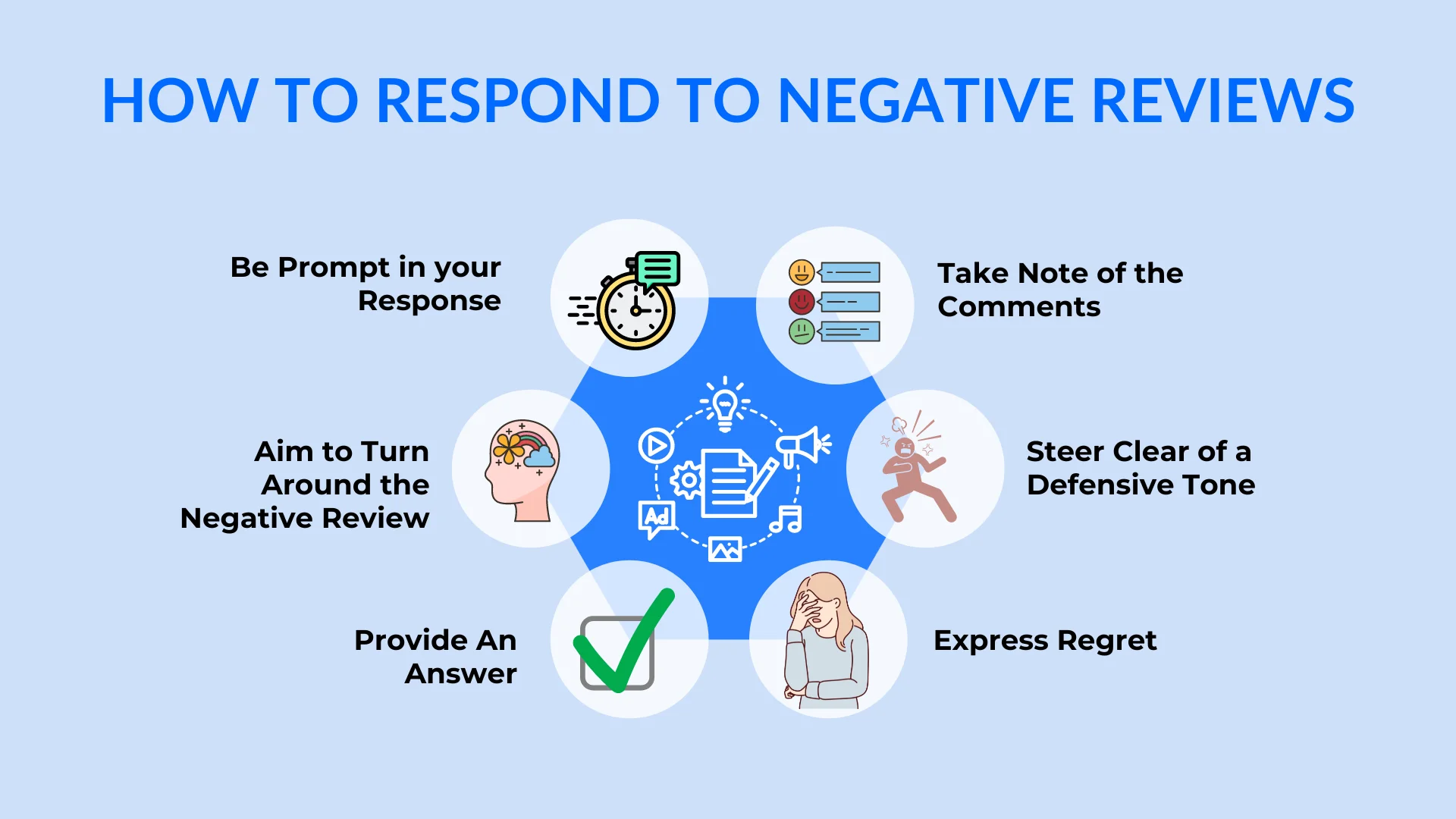 HOW TO RESPOND TO NEGATIVE REVIEWS

Be Prompt in your Response

Take Note of the Comments

Aim to Turn Around the Negative Review

Ad

Steer Clear of a Defensive Tone

Provide An Answer

Express Regret